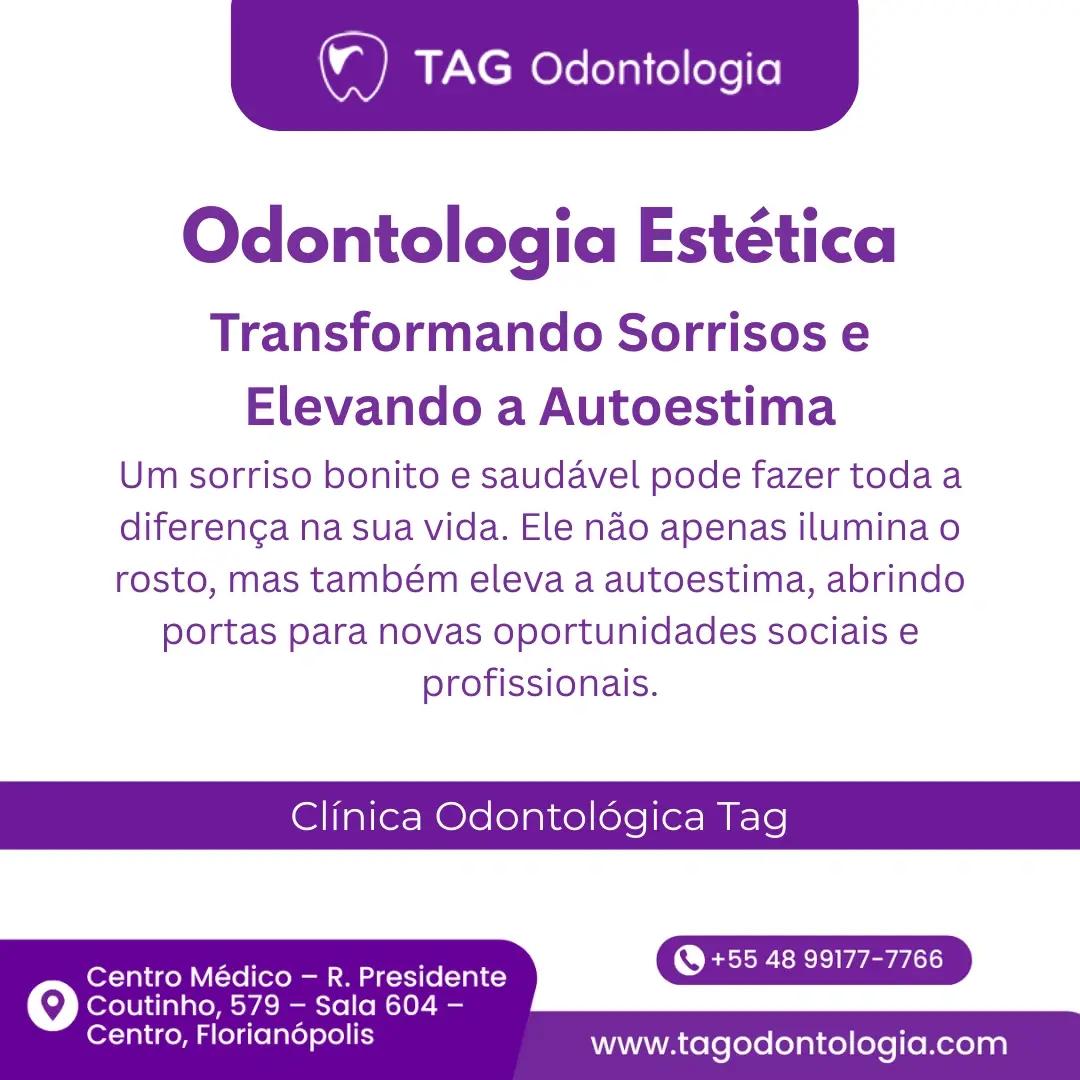 TAG Odontologia

Odontologia Estética

Transformando Sorrisos e Elevando a Autoestima

Um sorriso bonito e saudável pode fazer toda a diferença na sua vida. Ele não apenas ilumina o rosto, mas também eleva a autoestima, abrindo portas para novas oportunidades sociais e profissionais.

Clínica Odontológica Tag

Centro Médico – R. Presidente Coutinho, 579 – Sala 604 – Centro, Florianópolis

+55 48 99177-7766

www.tagodontologia.com